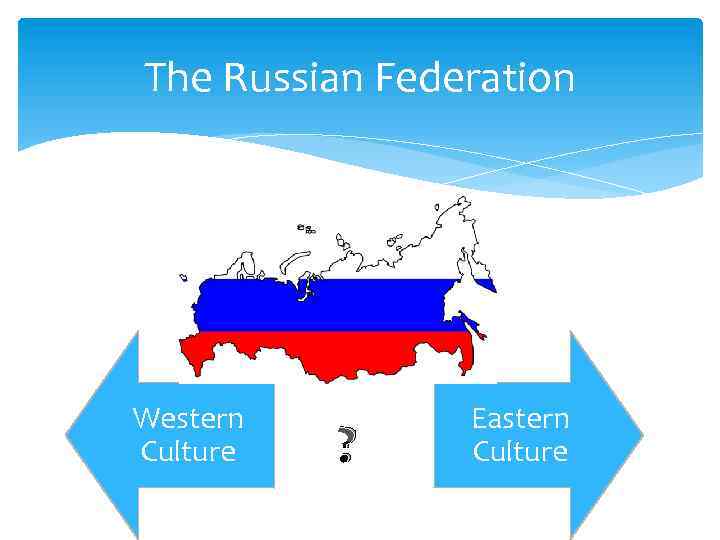 The Russian Federation

Western Culture

?

Eastern Culture